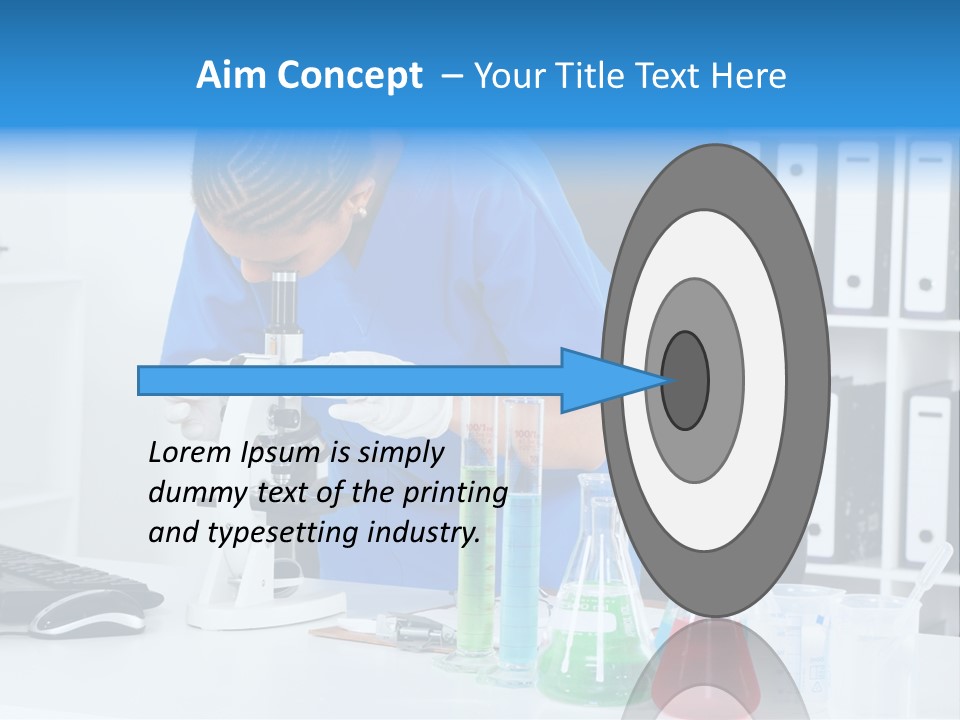 Aim Concept – Your Title Text Here

Lorem Ipsum is simply dummy text of the printing and typesetting industry.